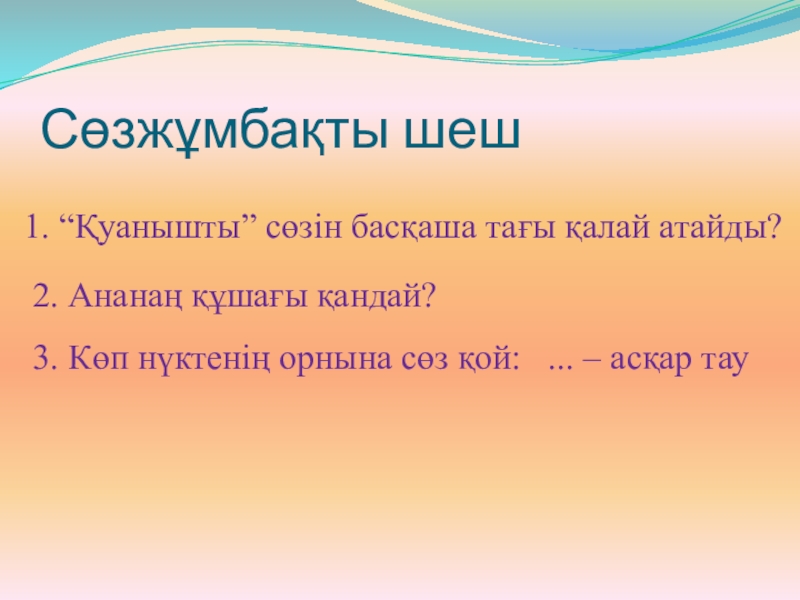 Сөзжұмбақты шеш

1. “Қуанышты” сөзін басқаша тағы қалай атайды?

2. Ананаң құшағы қандай?

3. Көп нүктенің орнына сөз қой: ... – асқар тау